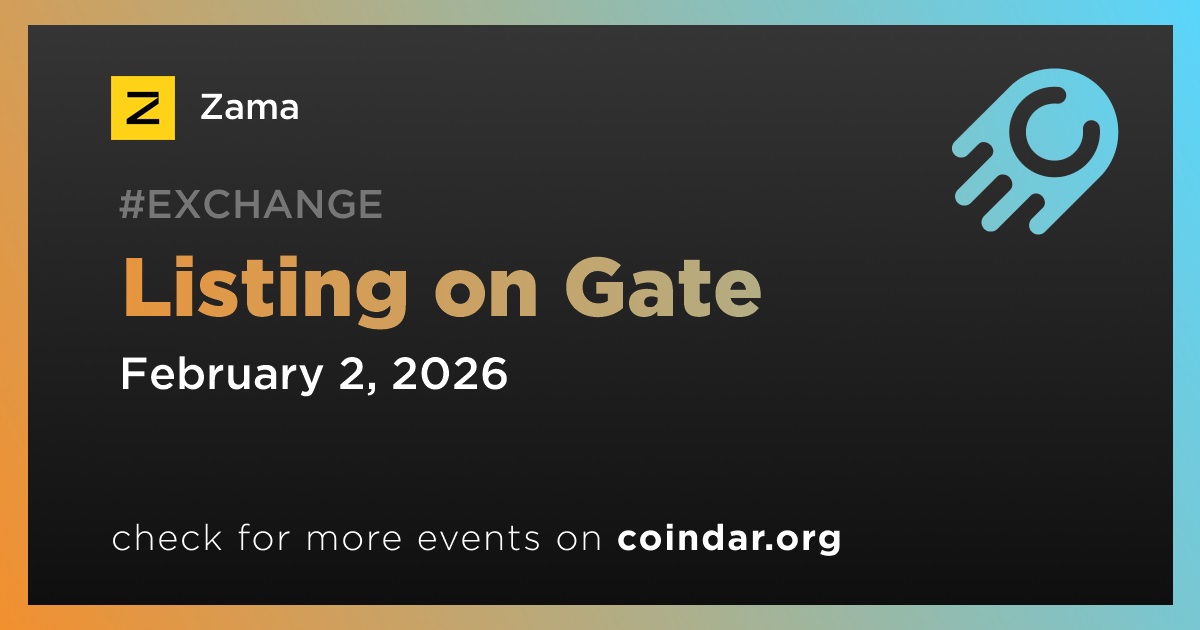 Z Zama

#EXCHANGE

Listing on Gate

February 2, 2026

check for more events on coindar.org